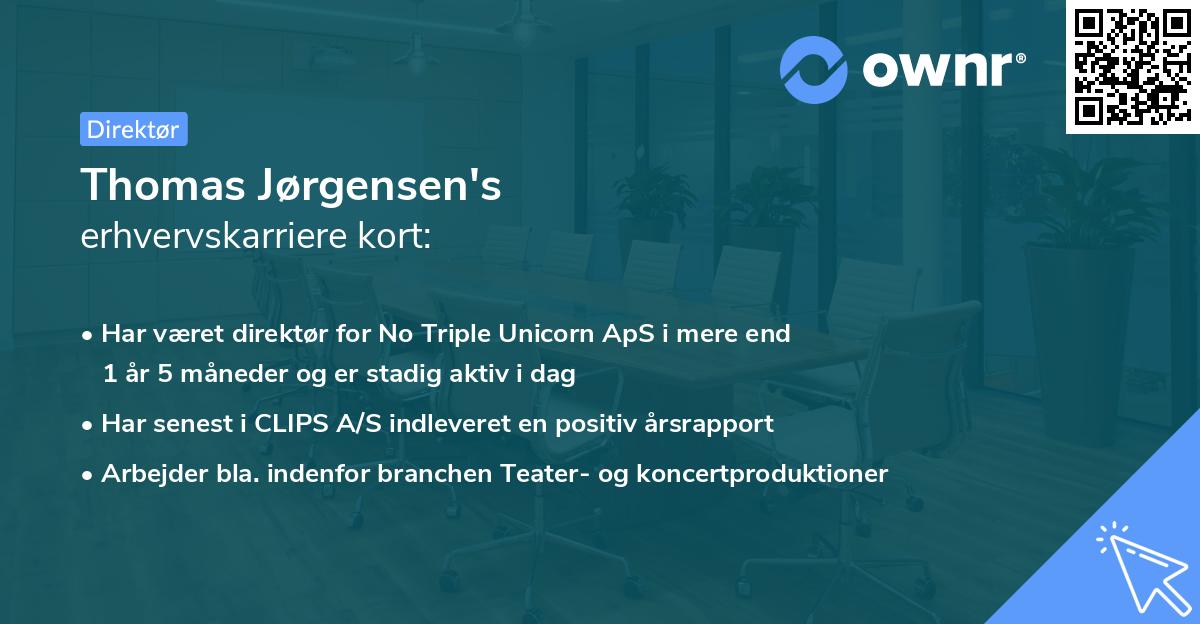 ownr®

Direktør

Thomas Jørgensen's
erhvervskarriere kort:

• Har været direktør for No Triple Unicorn ApS i mere end 1 år 5 måneder og er stadig aktiv i dag
• Har senest i CLIPS A/S indleveret en positiv årsrapport
• Arbejder bla. indenfor branchen Teater- og koncertproduktioner